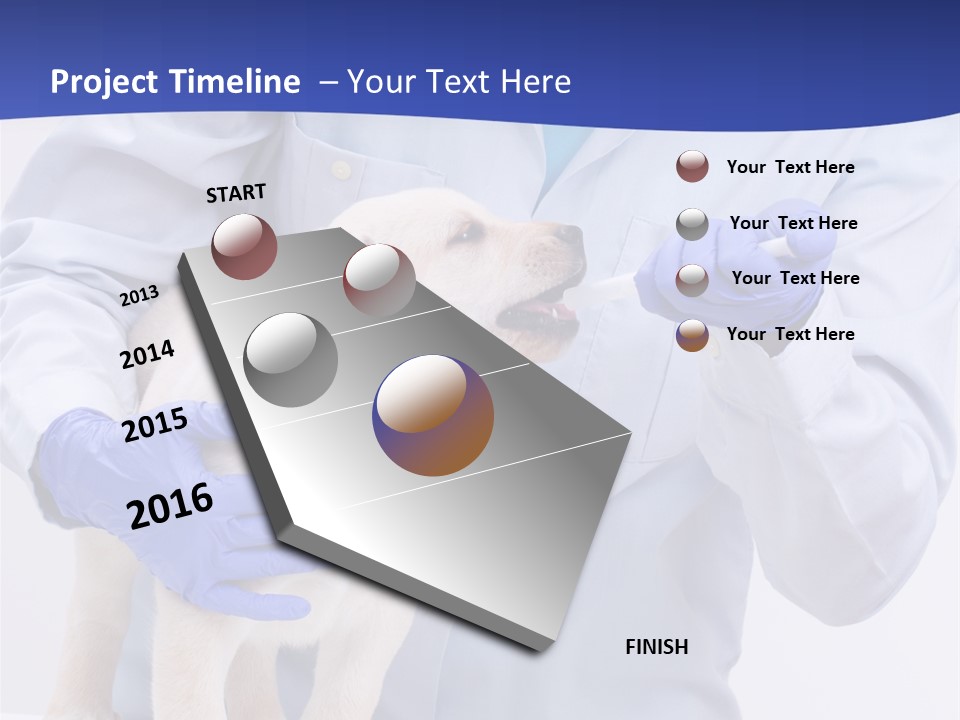 Project Timeline – Your Text Here

START

2013

2014

2015

2016

FINISH

Your Text Here

Your Text Here

Your Text Here

Your Text Here